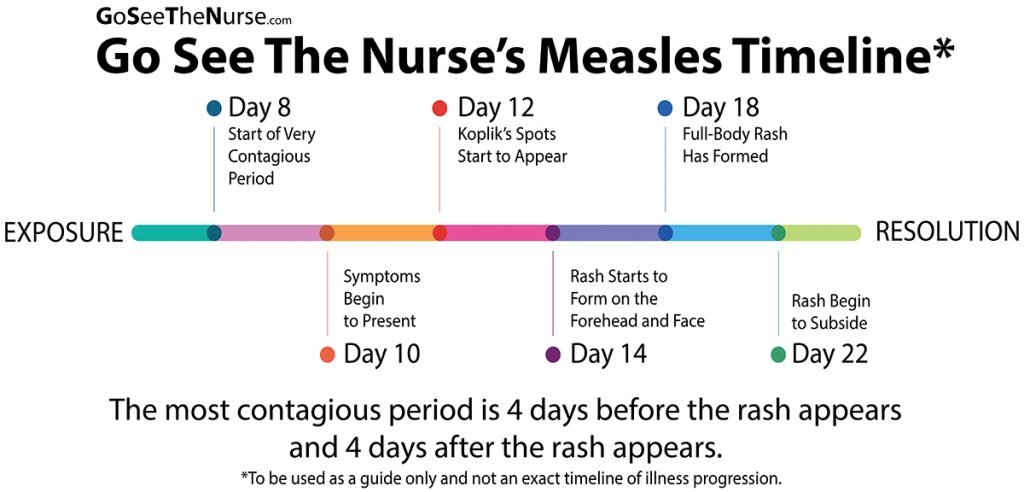 GoSeeTheNurse.com

Go See The Nurse's Measles Timeline*

Day 8
Start of Very Contagious Period

Day 12
Koplik's Spots Start to Appear

Day 18
Full-Body Rash Has Formed

EXPOSURE

RESOLUTION

Symptoms Begin to Present

Day 10

Rash Starts to Form on the Forehead and Face

Day 14

Rash Begin to Subside

Day 22

The most contagious period is 4 days before the rash appears and 4 days after the rash appears.

*To be used as a guide only and not an exact timeline of illness progression.